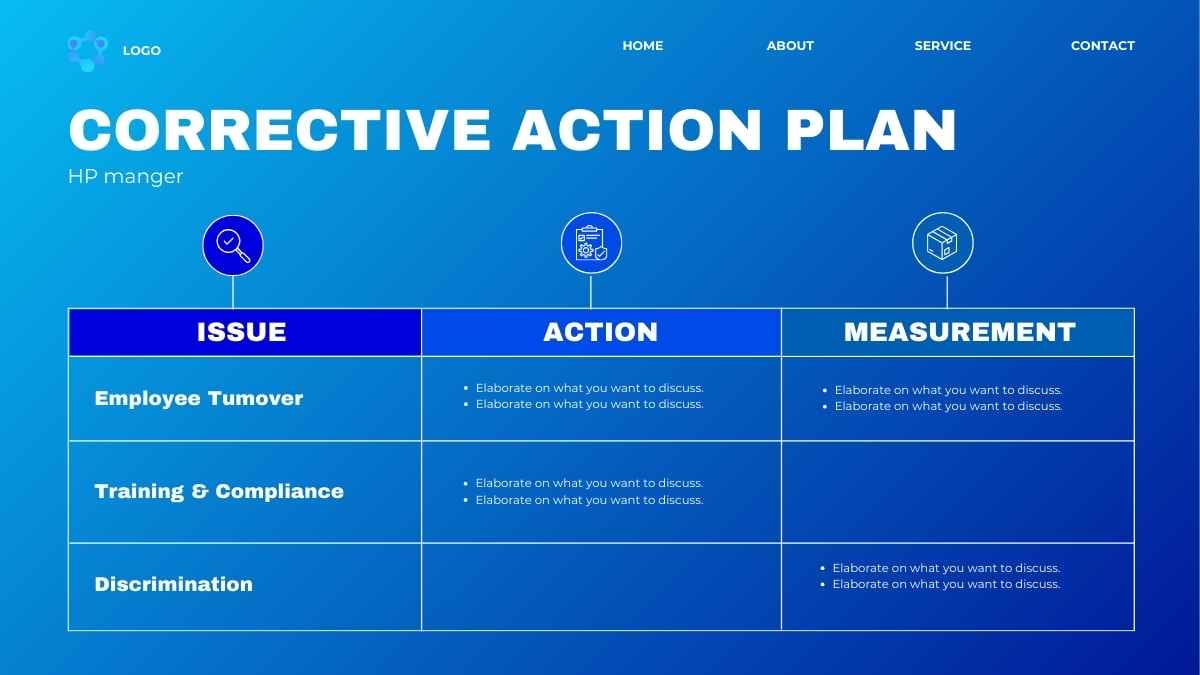 LOGO

HOME ABOUT SERVICE CONTACT

CORRECTIVE ACTION PLAN

HP manger

| ISSUE | ACTION | MEASUREMENT |
|---|---|---|
| Employee Tumover | • Elaborate on what you want to discuss. • Elaborate on what you want to discuss. | • Elaborate on what you want to discuss. • Elaborate on what you want to discuss. |
| Training & Compliance | • Elaborate on what you want to discuss. • Elaborate on what you want to discuss. | |
| Discrimination | | • Elaborate on what you want to discuss. • Elaborate on what you want to discuss. |